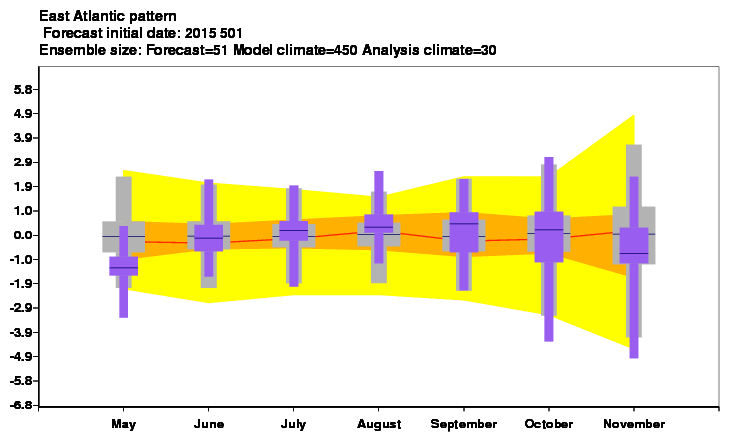 East Atlantic pattern
Forecast initial date: 2015 501
Ensemble size: Forecast=51 Model climate=450 Analysis climate=30

5.8
4.9
3.9
2.9
1.9
1.0
0.0
-1.0
-1.9
-2.9
-3.9
-4.9
-5.8
-6.8

May
June
July
August
September
October
November